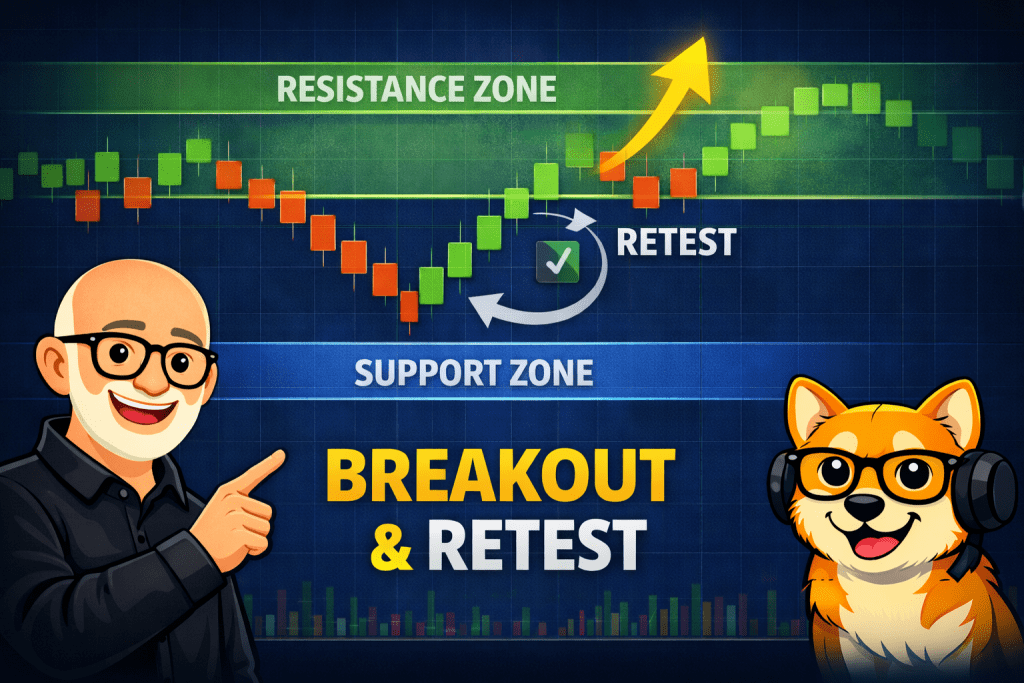 RESISTANCE ZONE

RETEST

SUPPORT ZONE

BREAKOUT & RETEST